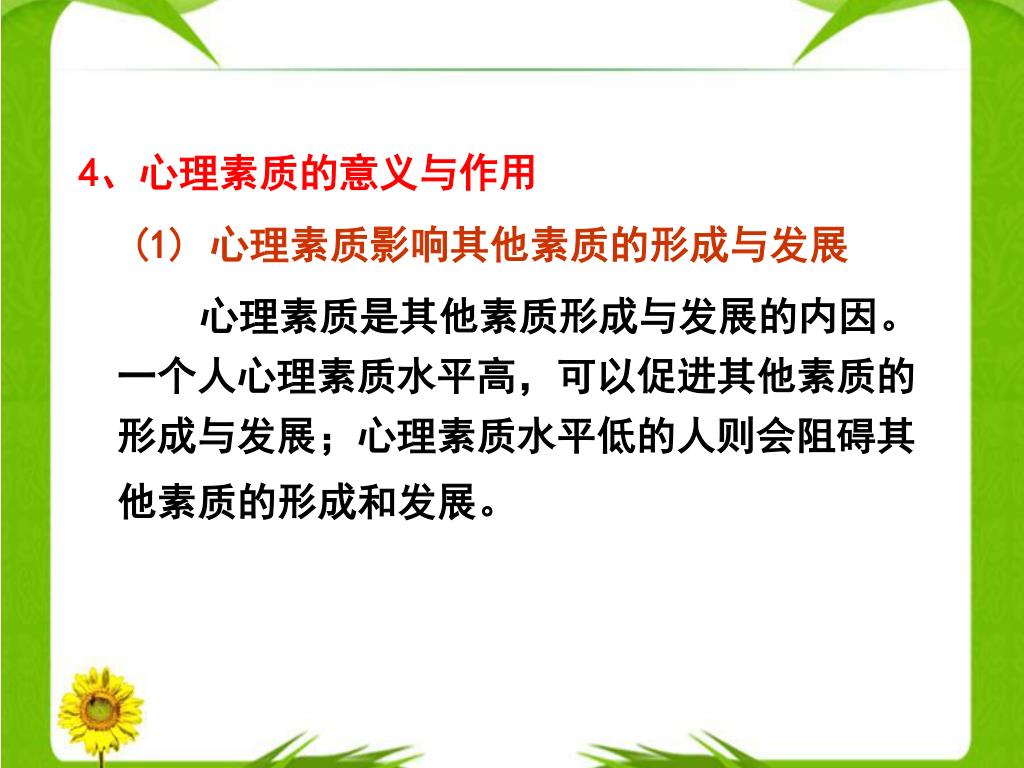 4、心理素质的意义与作用

（1）心理素质影响其他素质的形成与发展

心理素质是其他素质形成与发展的内因。一个人心理素质水平高，可以促进其他素质的形成与发展；心理素质水平低的人则会阻碍其他素质的形成和发展。